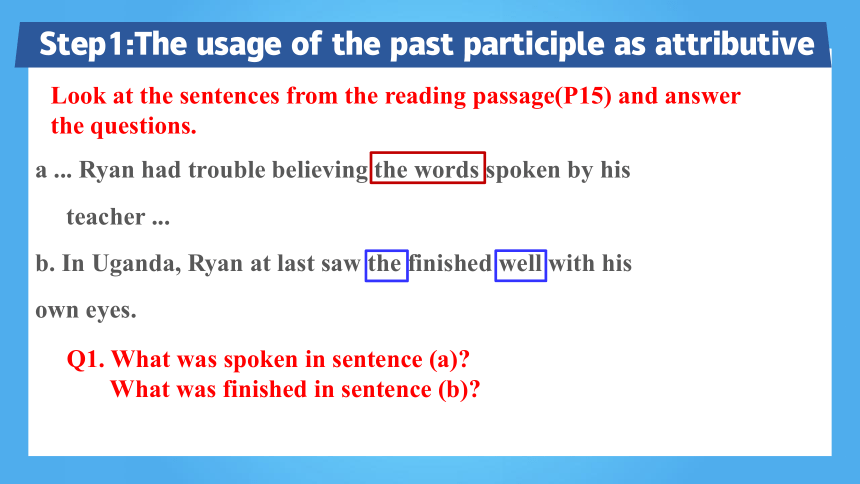 Step1:The usage of the past participle as attributive

Look at the sentences from the reading passage(P15) and answer the questions.

a ... Ryan had trouble believing the words spoken by his teacher ...

b. In Uganda, Ryan at last saw the finished well with his own eyes.

Q1. What was spoken in sentence (a)?
What was finished in sentence (b)?